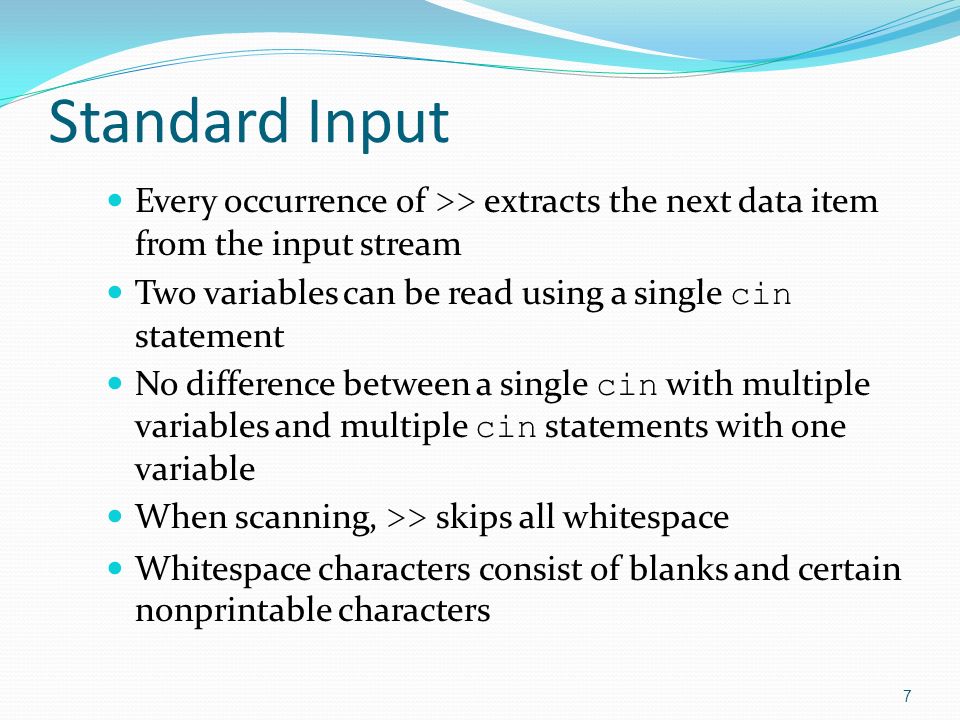 Standard Input

- Every occurrence of >> extracts the next data item from the input stream
- Two variables can be read using a single cin statement
- No difference between a single cin with multiple variables and multiple cin statements with one variable
- When scanning, >> skips all whitespace
- Whitespace characters consist of blanks and certain nonprintable characters

7